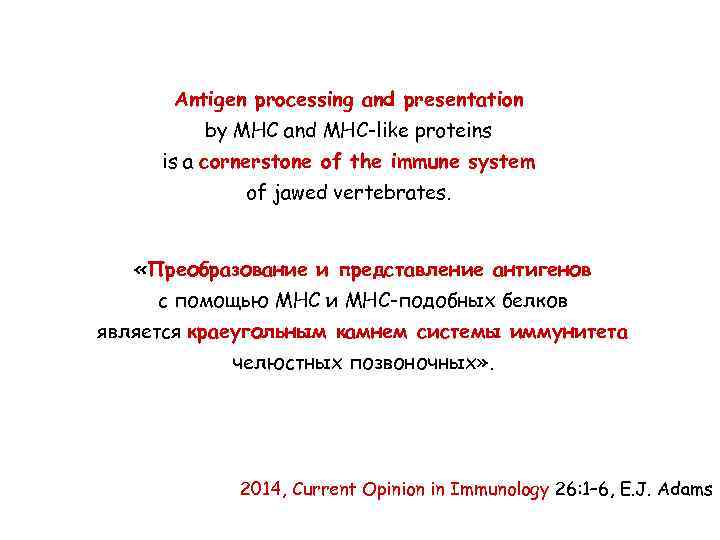 Antigen processing and presentation
by MHC and MHC-like proteins
is a cornerstone of the immune system
of jawed vertebrates.

«Преобразование и представление антигенов
с помощью МНС и МНС-подобных белков
является краеугольным камнем системы иммунитета
челюстных позвоночных».

2014, Current Opinion in Immunology 26:1–6, E.J. Adams